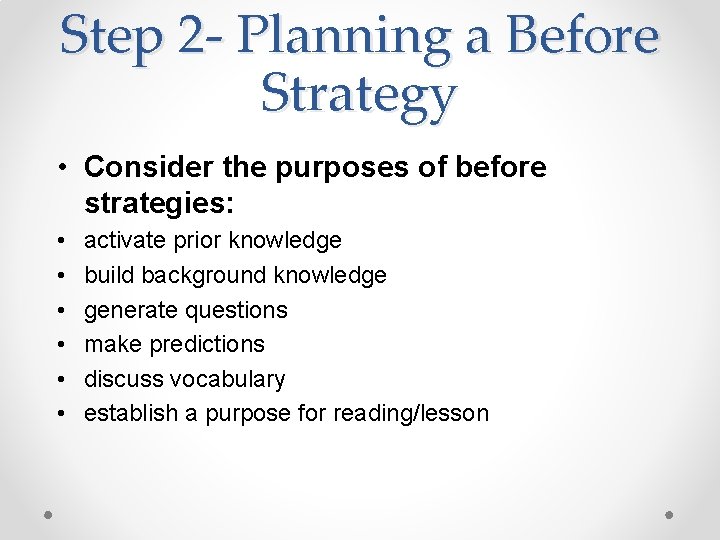 Step 2- Planning a Before Strategy

• Consider the purposes of before strategies:
• activate prior knowledge
• build background knowledge
• generate questions
• make predictions
• discuss vocabulary
• establish a purpose for reading/lesson